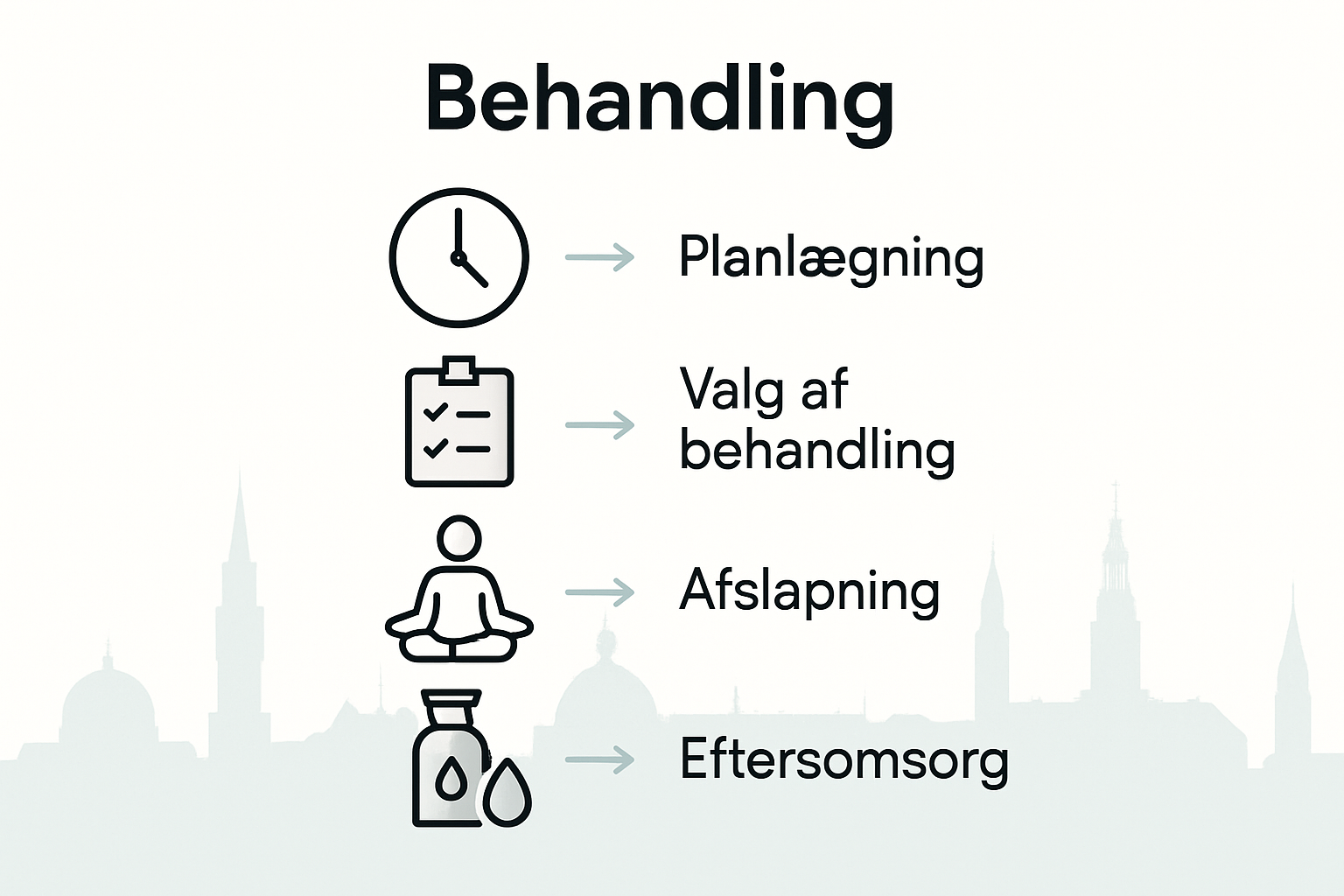 Behandling

Planlægning

Valg af behandling

Afslapning

Eftersomsorg